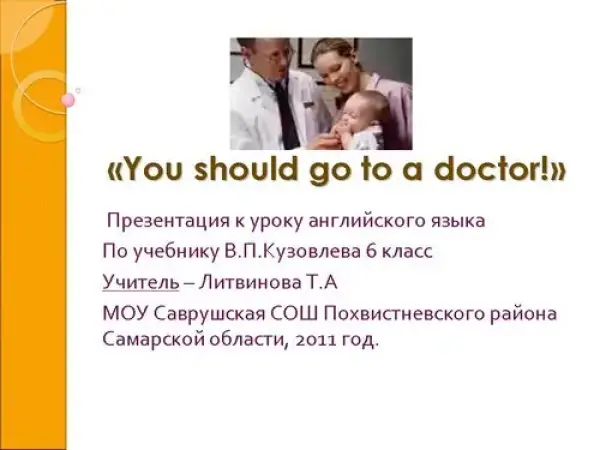 «You should go to a doctor!»

Презентация к уроку английского языка

По учебнику В.П.Кузовлева 6 класс

Учитель – Литвинова Т.А

МОУ Саврушская СОШ Похвистневского района Самарской области, 2011 год.